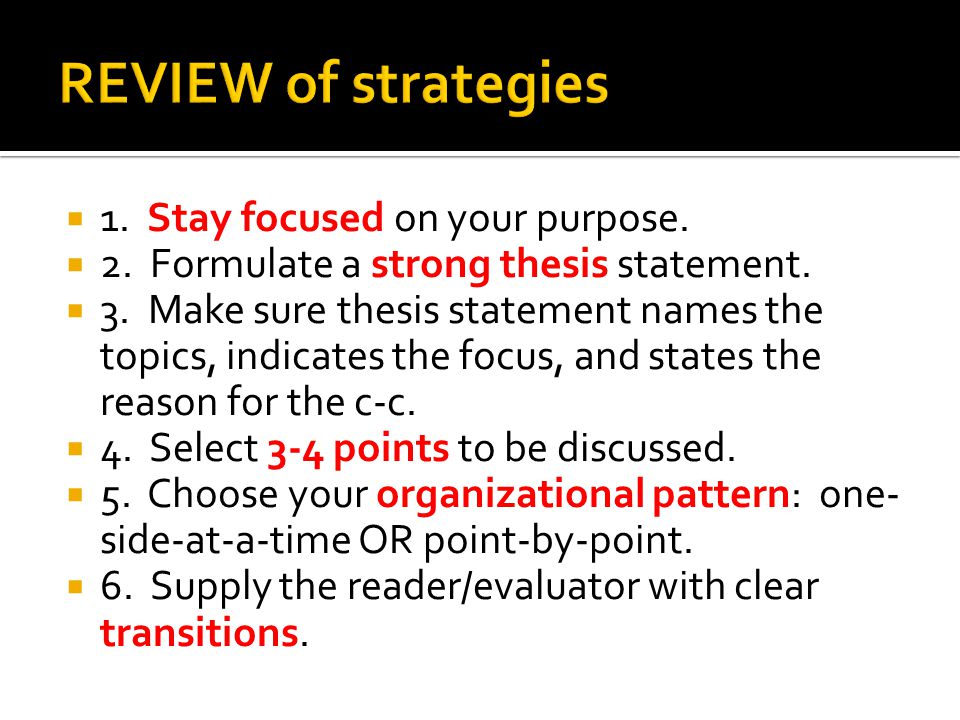 REVIEW of strategies

1. Stay focused on your purpose.
2. Formulate a strong thesis statement.
3. Make sure thesis statement names the topics, indicates the focus, and states the reason for the c-c.
4. Select 3-4 points to be discussed.
5. Choose your organizational pattern: one-side-at-a-time OR point-by-point.
6. Supply the reader/evaluator with clear transitions.